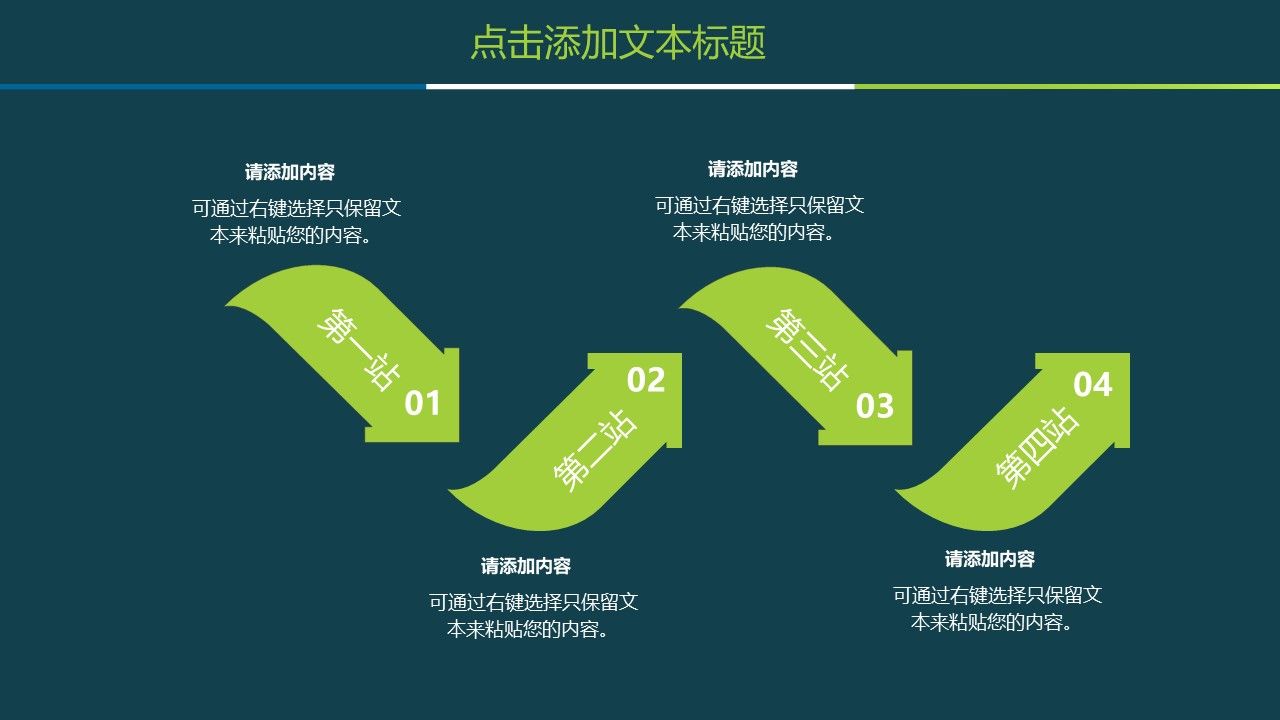 点击添加文本标题

请添加内容
可通过右键选择只保留文本来粘贴您的内容。

第一站
01

第二站
02

请添加内容
可通过右键选择只保留文本来粘贴您的内容。

请添加内容
可通过右键选择只保留文本来粘贴您的内容。

第三站
03

第四站
04

请添加内容
可通过右键选择只保留文本来粘贴您的内容。